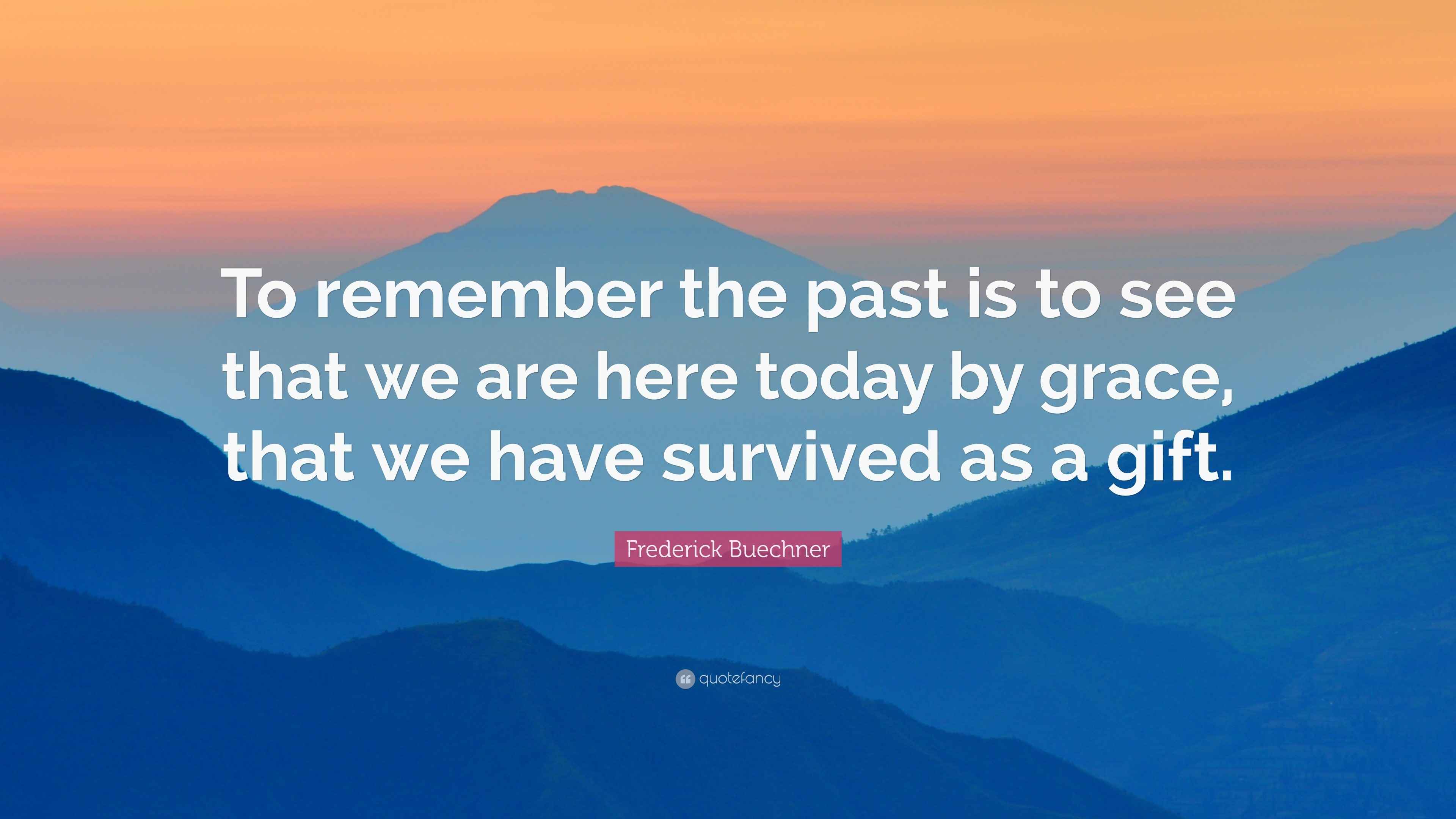 To remember the past is to see that we are here today by grace, that we have survived as a gift.

Frederick Buechner

quotefancy